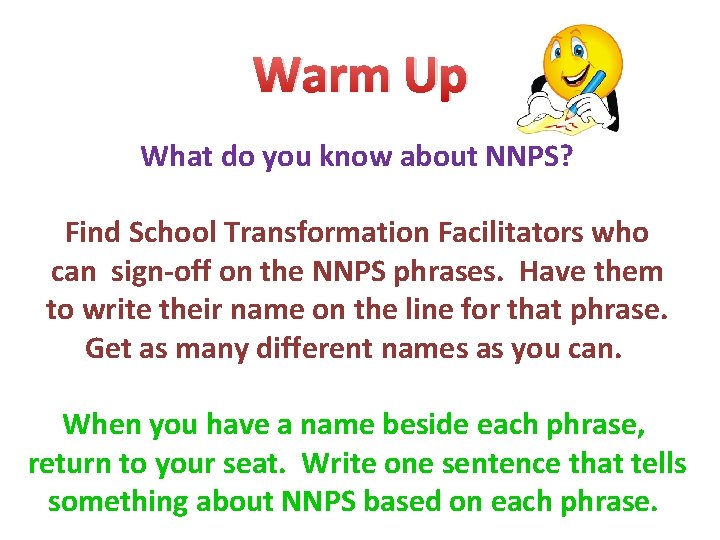 Warm Up

What do you know about NNPS?

Find School Transformation Facilitators who can sign-off on the NNPS phrases. Have them to write their name on the line for that phrase. Get as many different names as you can.

When you have a name beside each phrase, return to your seat. Write one sentence that tells something about NNPS based on each phrase.